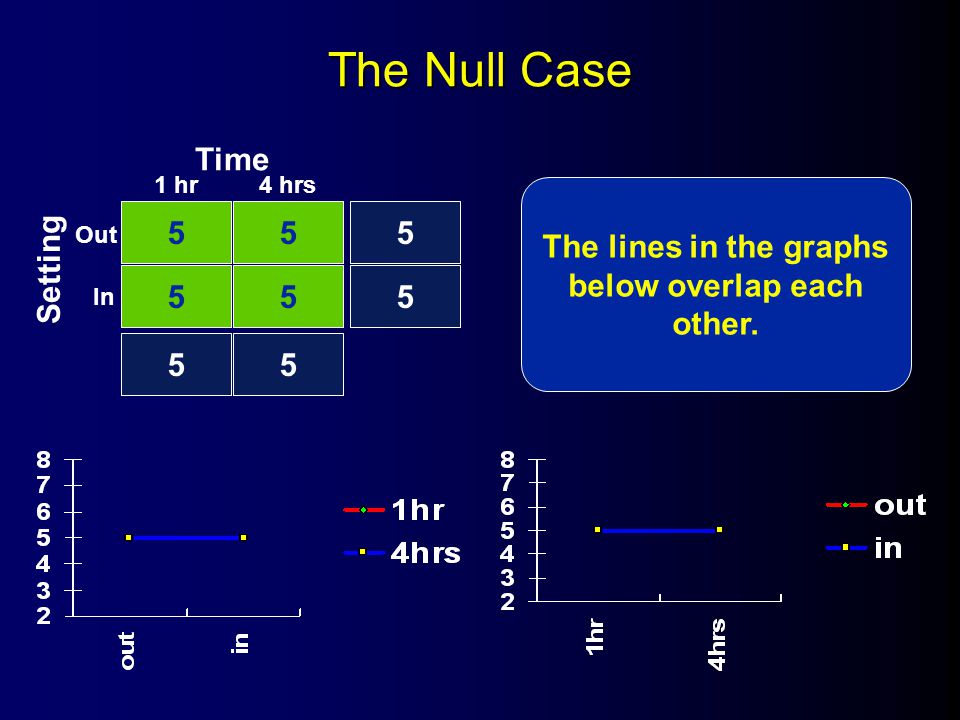 The Null Case

Time

Setting

|  | 1 hr | 4 hrs |  |
|---|---|---|---|
| Out | 5 | 5 | 5 |
| In | 5 | 5 | 5 |
|  | 5 | 5 |  |

The lines in the graphs below overlap each other.

8
7
6
5
4
3
2

out
in

1hr
4hrs

8
7
6
5
4
3
2

1hr
4hrs

out
in